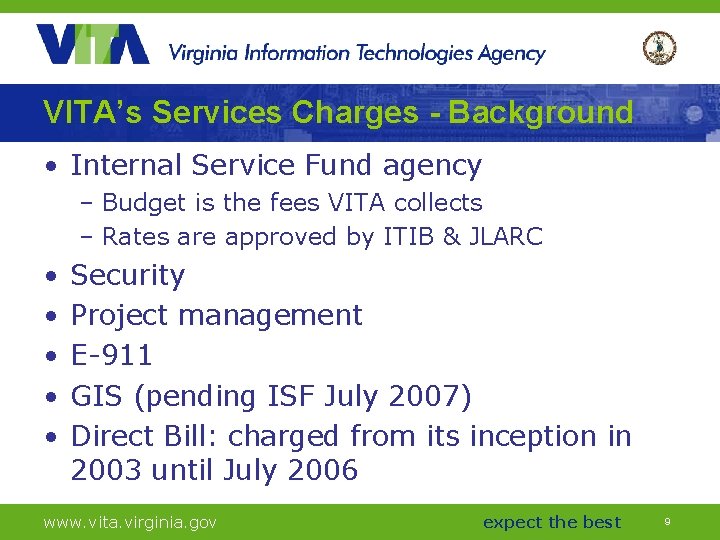 VITA Virginia Information Technologies Agency

VITA's Services Charges - Background

• Internal Service Fund agency
– Budget is the fees VITA collects
– Rates are approved by ITIB & JLARC
• Security
• Project management
• E-911
• GIS (pending ISF July 2007)
• Direct Bill: charged from its inception in 2003 until July 2006

www.vita.virginia.gov expect the best 9